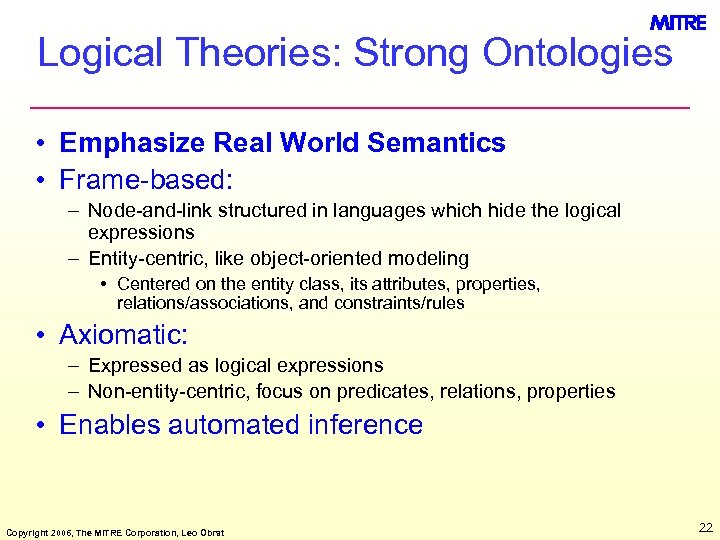 MITRE

Logical Theories: Strong Ontologies

• Emphasize Real World Semantics
• Frame-based:
– Node-and-link structured in languages which hide the logical expressions
– Entity-centric, like object-oriented modeling
• Centered on the entity class, its attributes, properties, relations/associations, and constraints/rules
• Axiomatic:
– Expressed as logical expressions
– Non-entity-centric, focus on predicates, relations, properties
• Enables automated inference

Copyright 2006, The MITRE Corporation, Leo Obrst

22